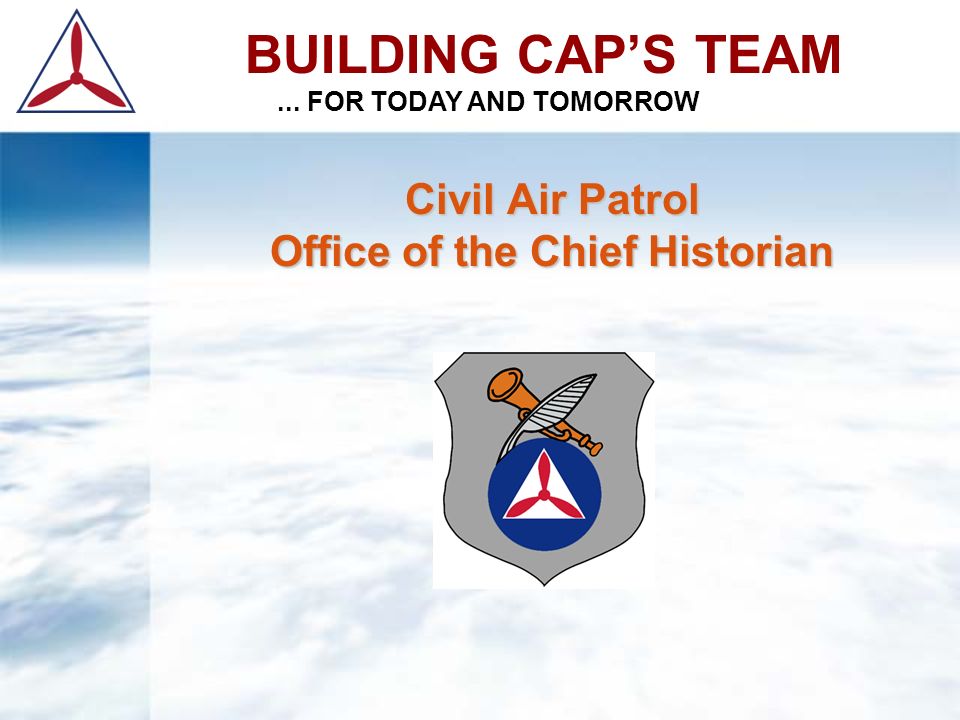 BUILDING CAP'S TEAM
... FOR TODAY AND TOMORROW

Civil Air Patrol
Office of the Chief Historian